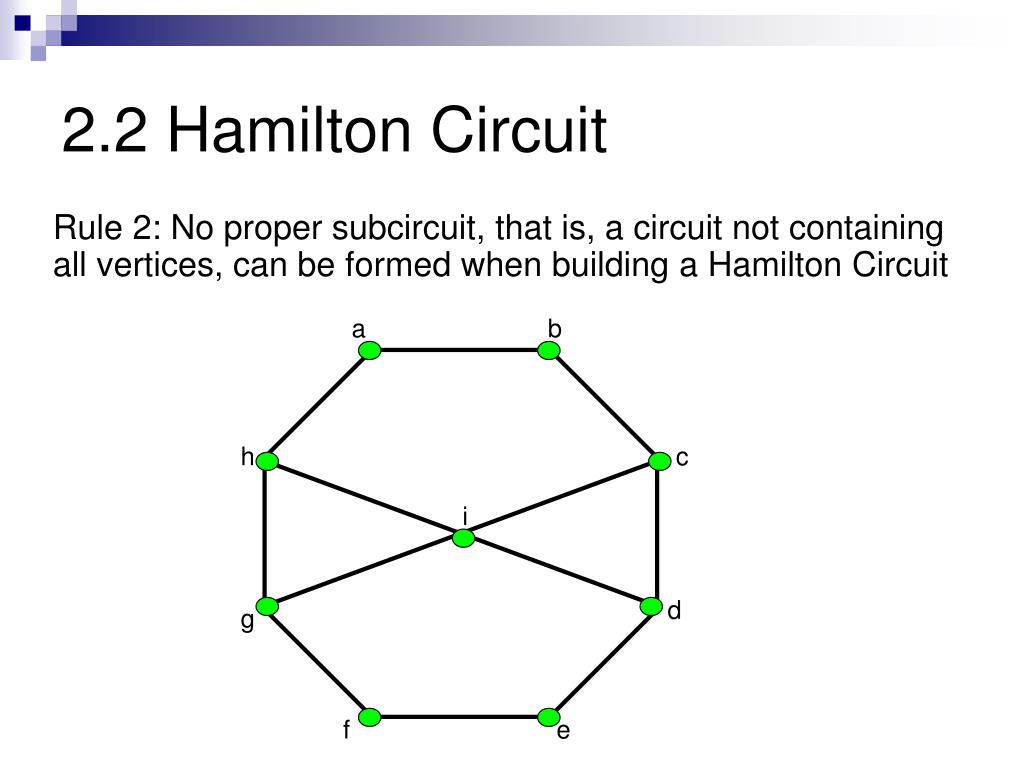 2.2 Hamilton Circuit

Rule 2: No proper subcircuit, that is, a circuit not containing all vertices, can be formed when building a Hamilton Circuit

a
b
h
c
i
g
d
f
e